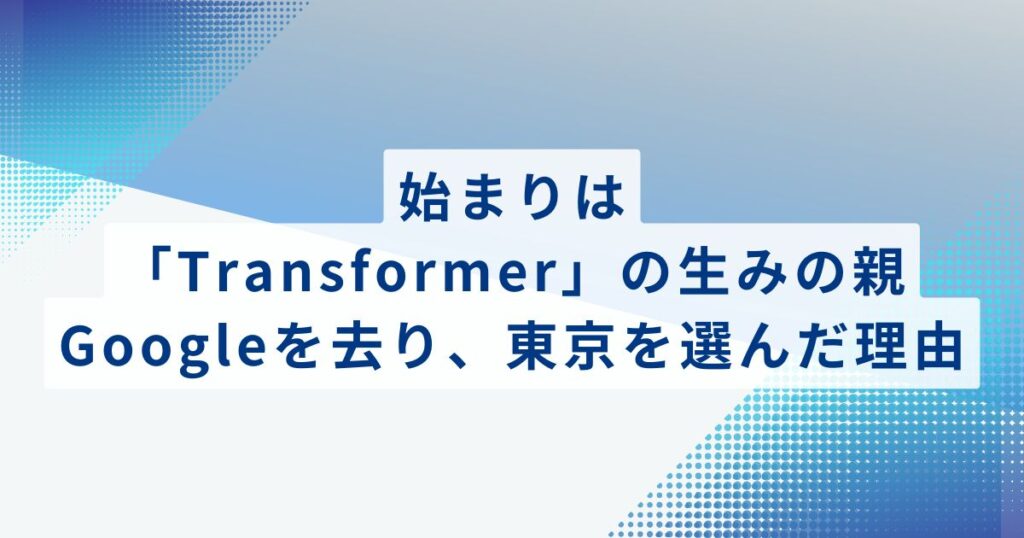 始まりは
「Transformer」の生みの親
Googleを去り、東京を選んだ理由